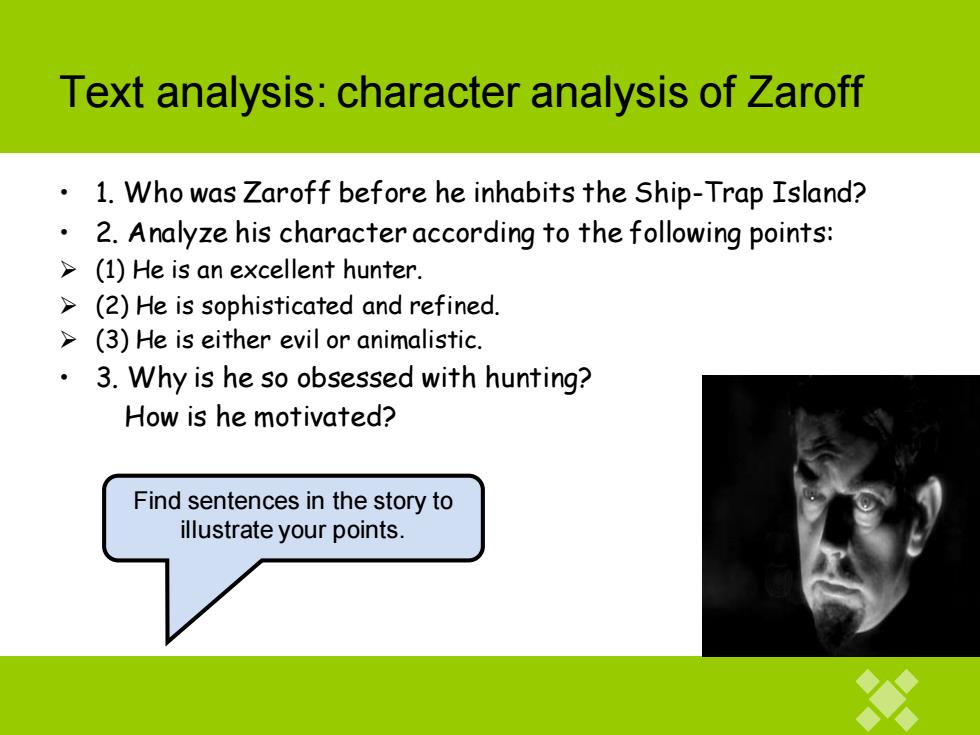 Text analysis: character analysis of Zaroff

• 1. Who was Zaroff before he inhabits the Ship-Trap Island?
• 2. Analyze his character according to the following points:
➢ (1) He is an excellent hunter.
➢ (2) He is sophisticated and refined.
➢ (3) He is either evil or animalistic.
• 3. Why is he so obsessed with hunting? How is he motivated?

Find sentences in the story to illustrate your points.